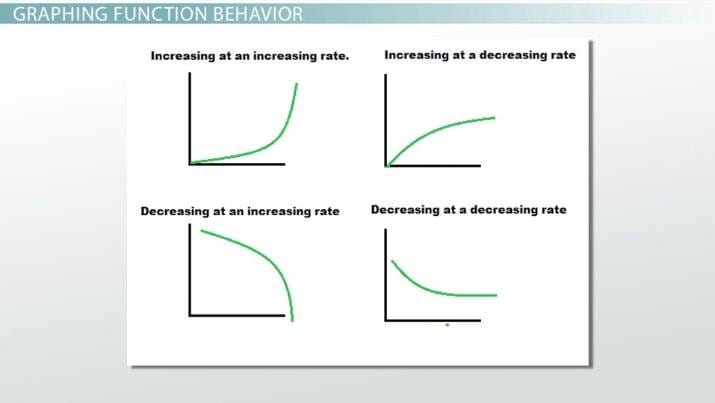 GRAPHING FUNCTION BEHAVIOR

Increasing at an increasing rate.

Increasing at a decreasing rate

Decreasing at an increasing rate

Decreasing at a decreasing rate